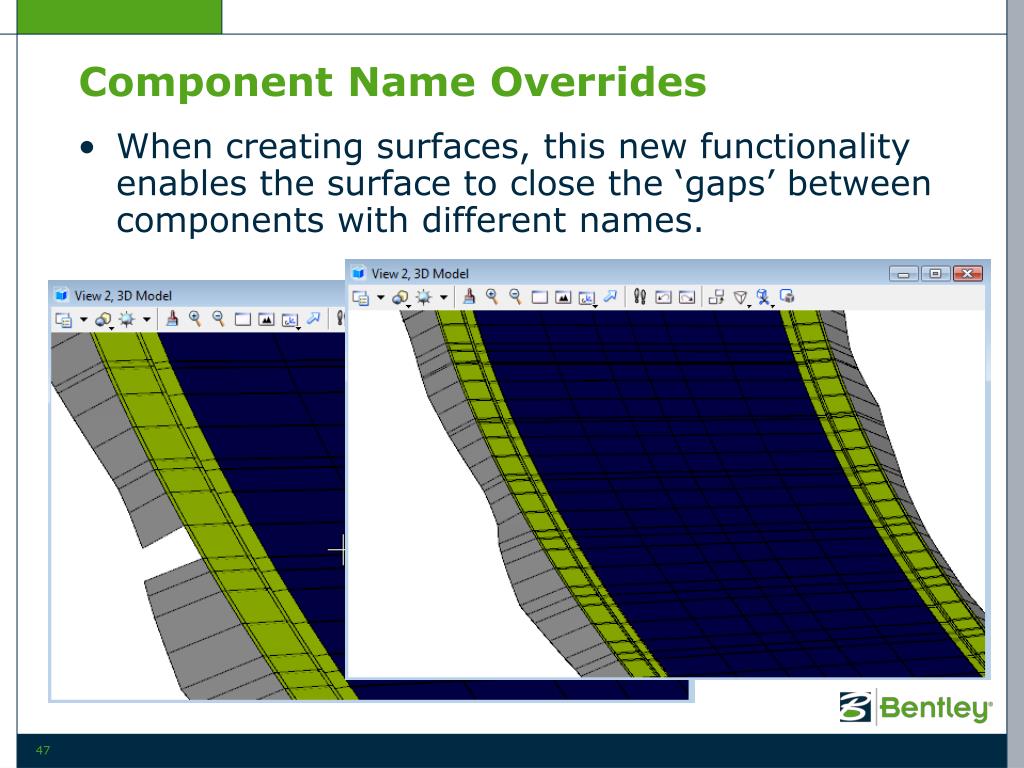 Component Name Overrides

• When creating surfaces, this new functionality enables the surface to close the ‘gaps’ between components with different names.

View 2, 3D Model

View 2, 3D Model

Bentley

47